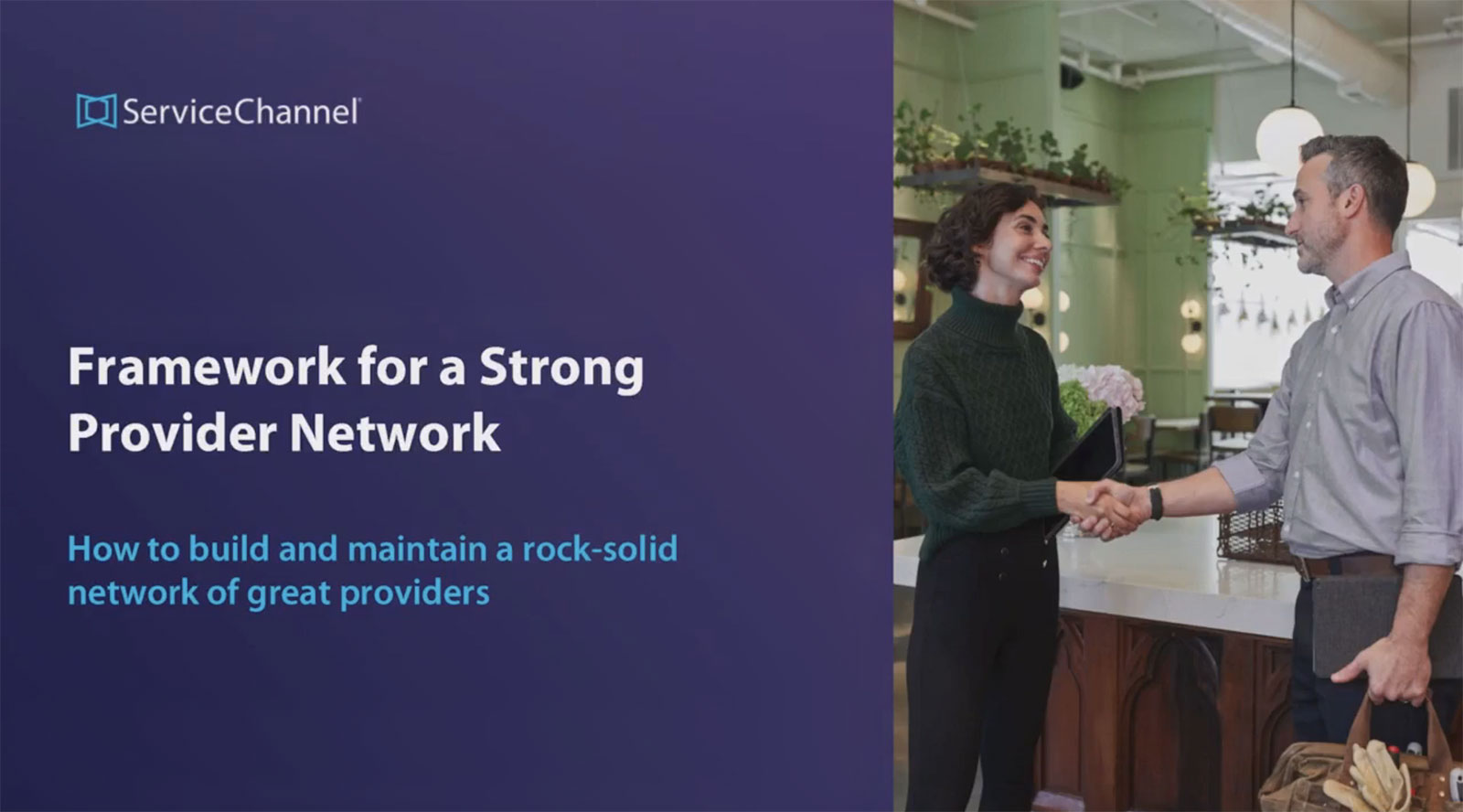 ServiceChannel

Framework for a Strong Provider Network

How to build and maintain a rock-solid network of great providers